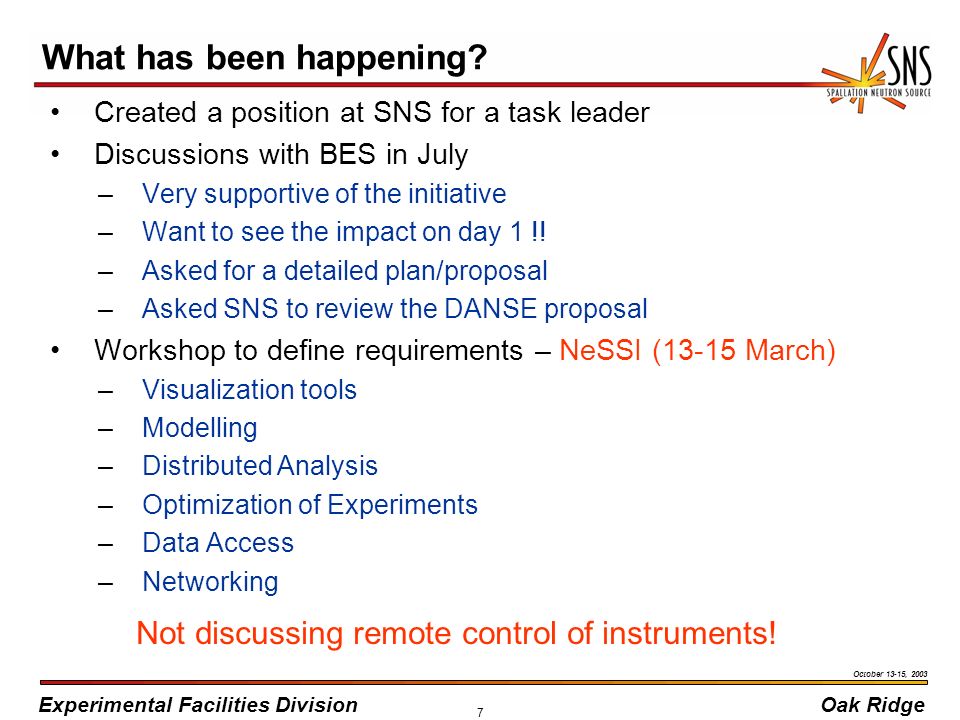 What has been happening?

SNS
SPALLATION NEUTRON SOURCE

• Created a position at SNS for a task leader
• Discussions with BES in July
– Very supportive of the initiative
– Want to see the impact on day 1 !!
– Asked for a detailed plan/proposal
– Asked SNS to review the DANSE proposal
• Workshop to define requirements – NeSSI (13-15 March)
– Visualization tools
– Modelling
– Distributed Analysis
– Optimization of Experiments
– Data Access
– Networking

Not discussing remote control of instruments!

October 13-15, 2003

Experimental Facilities Division 7 Oak Ridge